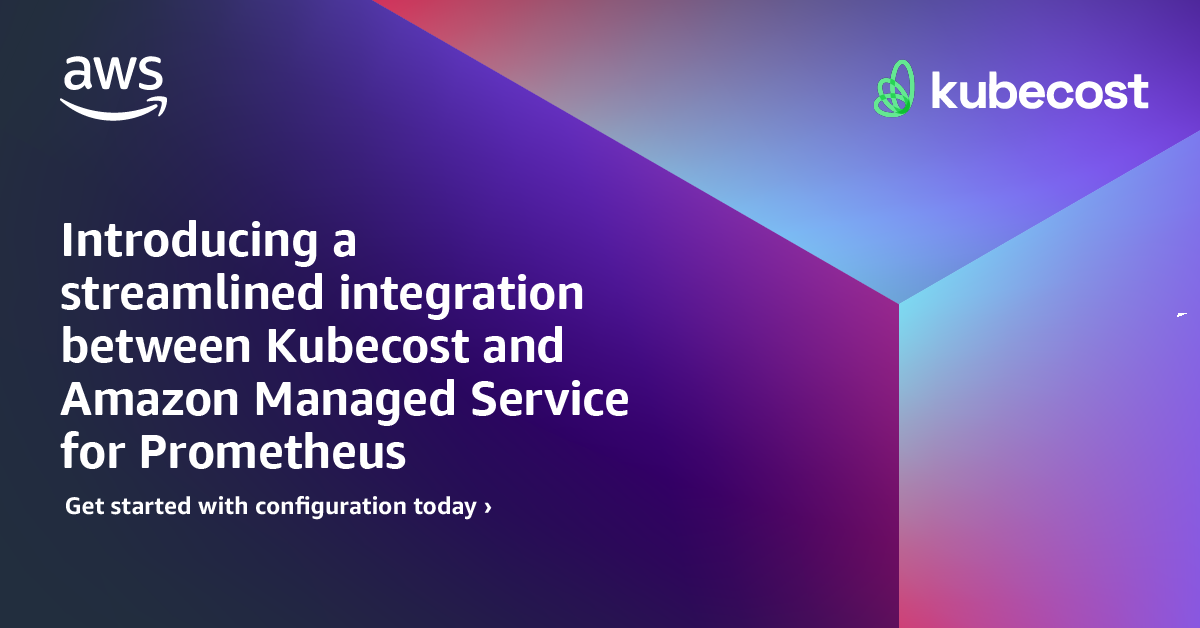 aws

kubecost

Introducing a streamlined integration between Kubecost and Amazon Managed Service for Prometheus

Get started with configuration today ›